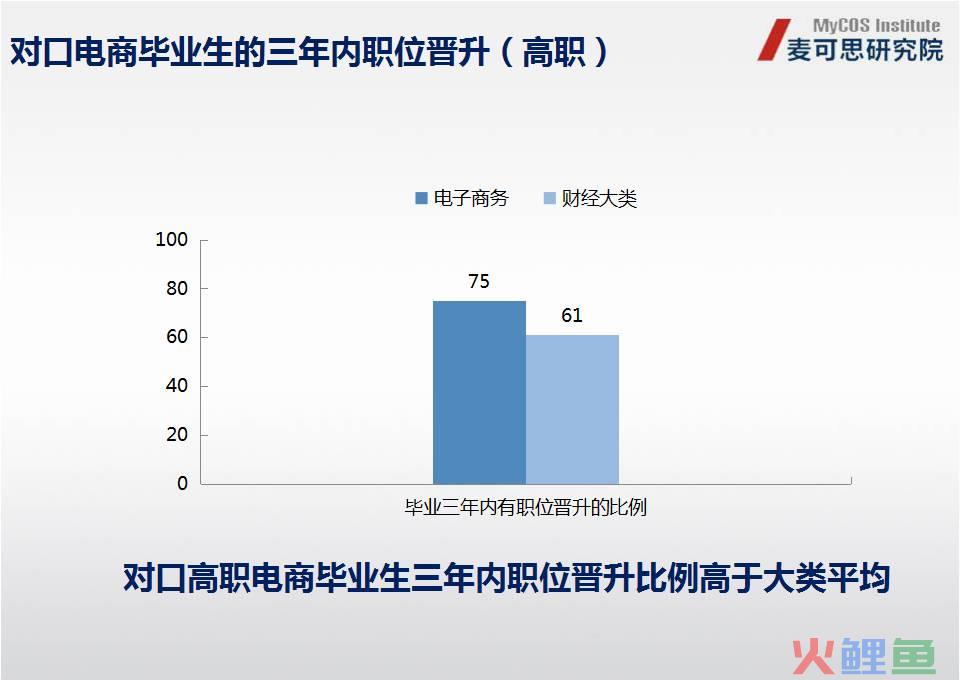 对口电商毕业生的三年内职位晋升（高职）

MyCOS Institute
麦可思研究院

电子商务　财经大类

100
80
60
40
20
0

75
61

毕业三年内有职位晋升的比例

对口高职电商毕业生三年内职位晋升比例高于大类平均

火鲤鱼